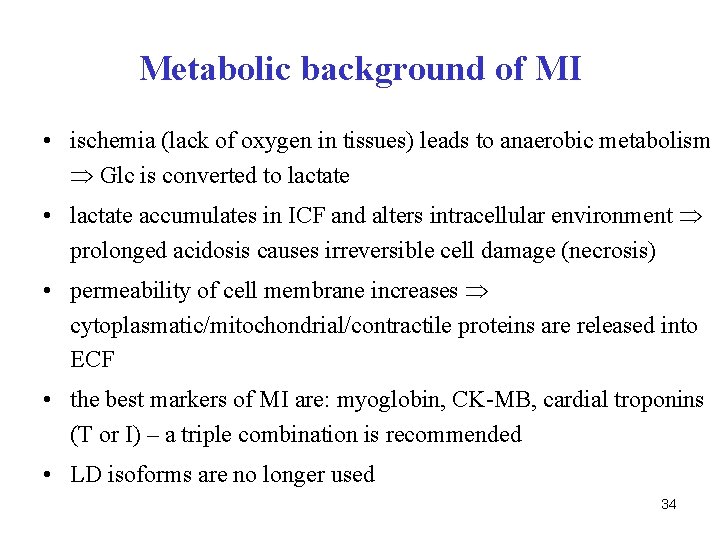 Metabolic background of MI

• ischemia (lack of oxygen in tissues) leads to anaerobic metabolism $\Rightarrow$ Glc is converted to lactate

• lactate accumulates in ICF and alters intracellular environment $\Rightarrow$ prolonged acidosis causes irreversible cell damage (necrosis)

• permeability of cell membrane increases $\Rightarrow$ cytoplasmatic/mitochondrial/contractile proteins are released into ECF

• the best markers of MI are: myoglobin, CK-MB, cardial troponins (T or I) – a triple combination is recommended

• LD isoforms are no longer used

34